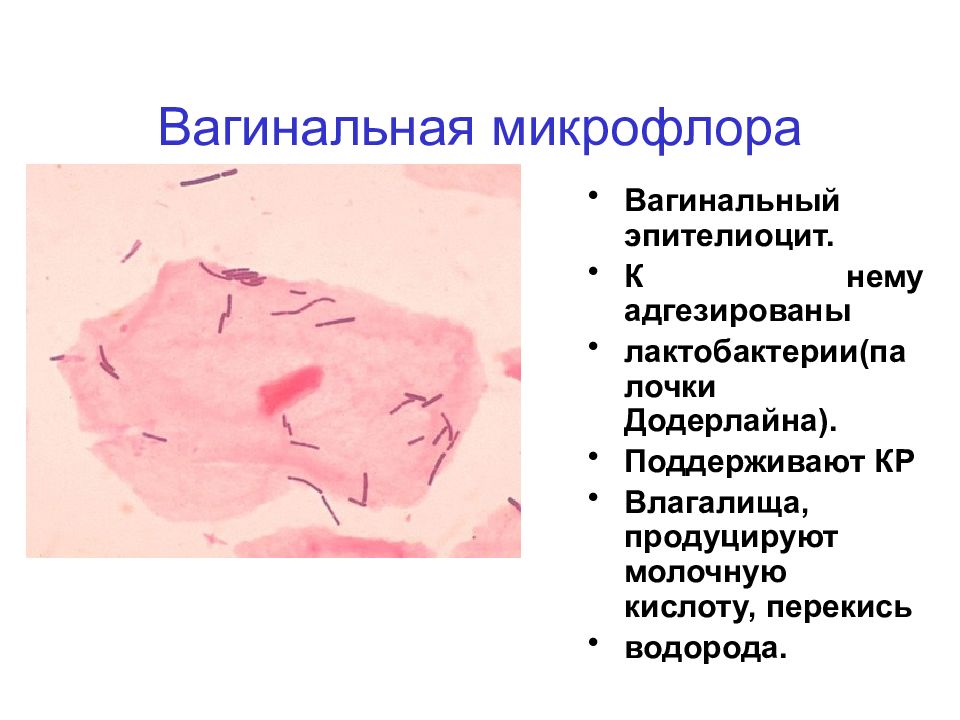 Вагинальная микрофлора

• Вагинальный эпителиоцит.
• К нему адгезированы
• лактобактерии(палочки Додерлайна).
• Поддерживают КР
• Влагалища, продуцируют молочную кислоту, перекись
• водорода.